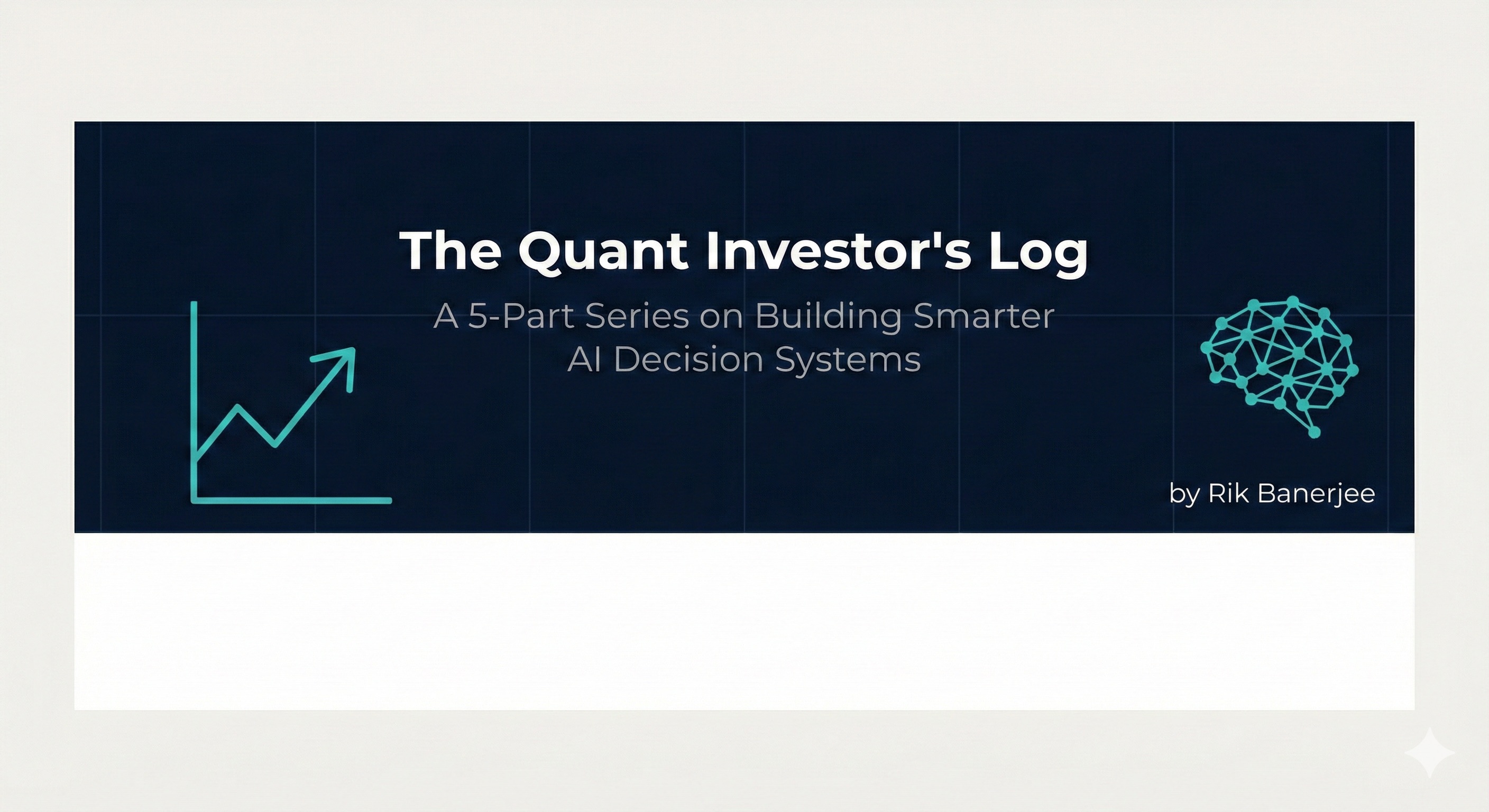 The Quant Investor's Log

A 5-Part Series on Building Smarter AI Decision Systems

by Rik Banerjee